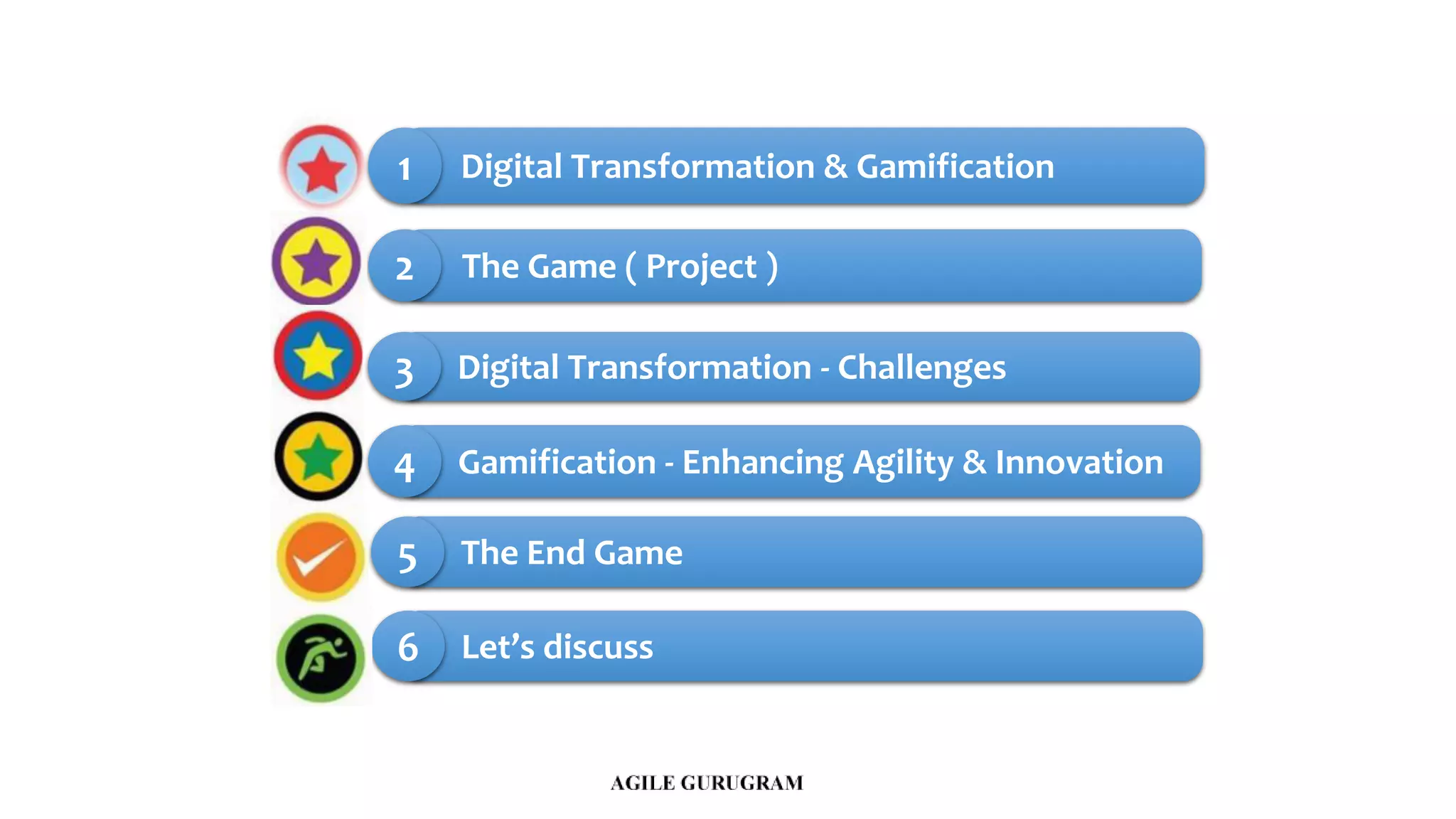 1 Digital Transformation & Gamification

2 The Game ( Project )

3 Digital Transformation - Challenges

4 Gamification - Enhancing Agility & Innovation

5 The End Game

6 Let's discuss

AGILE GURUGRAM